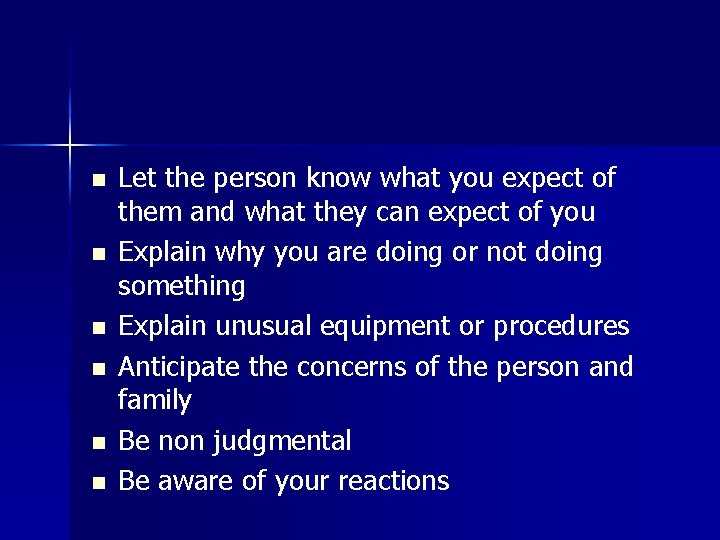 - Let the person know what you expect of them and what they can expect of you
- Explain why you are doing or not doing something
- Explain unusual equipment or procedures
- Anticipate the concerns of the person and family
- Be non judgmental
- Be aware of your reactions